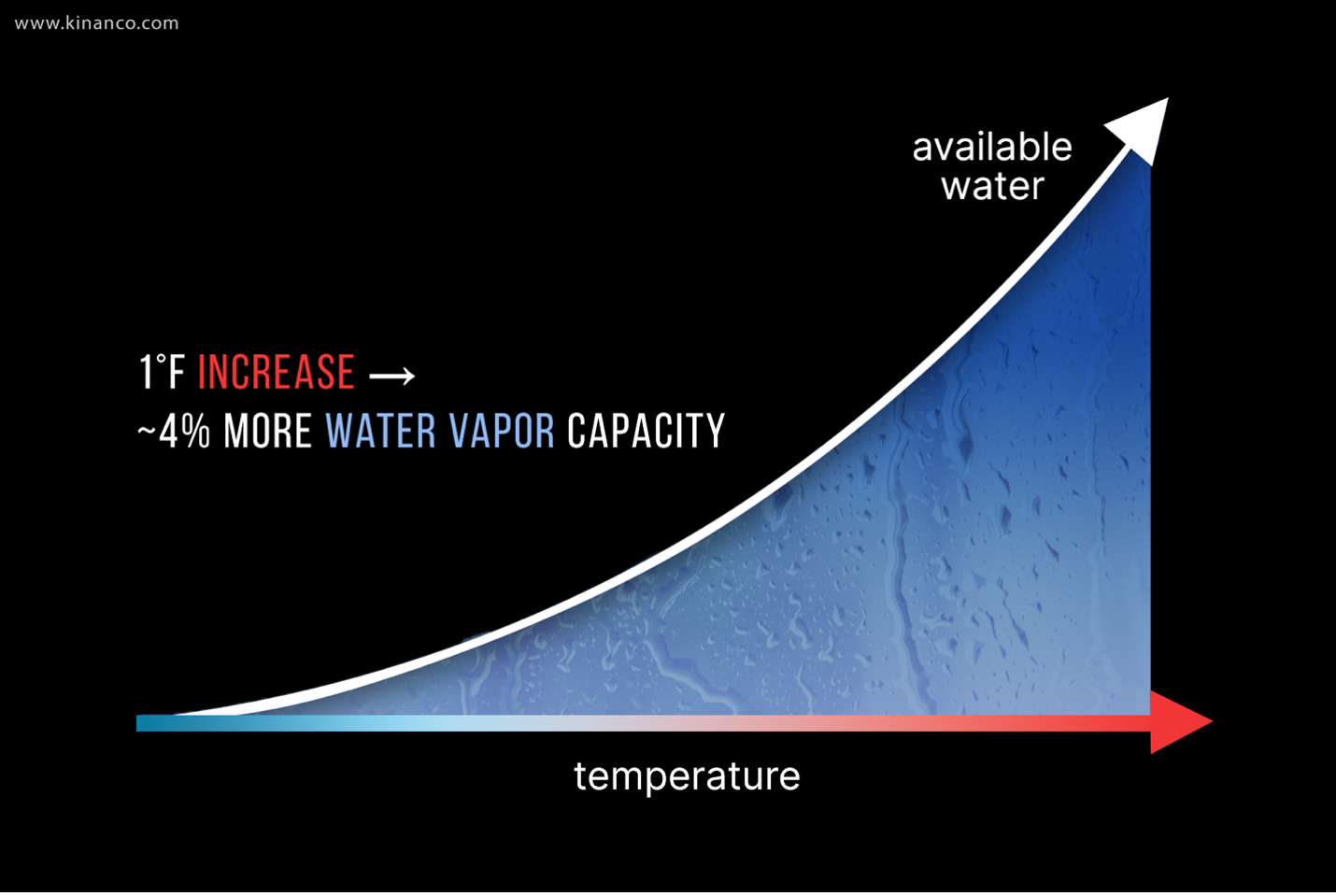 www.kinanco.com

available water

1°F INCREASE →
~4% MORE WATER VAPOR CAPACITY

temperature